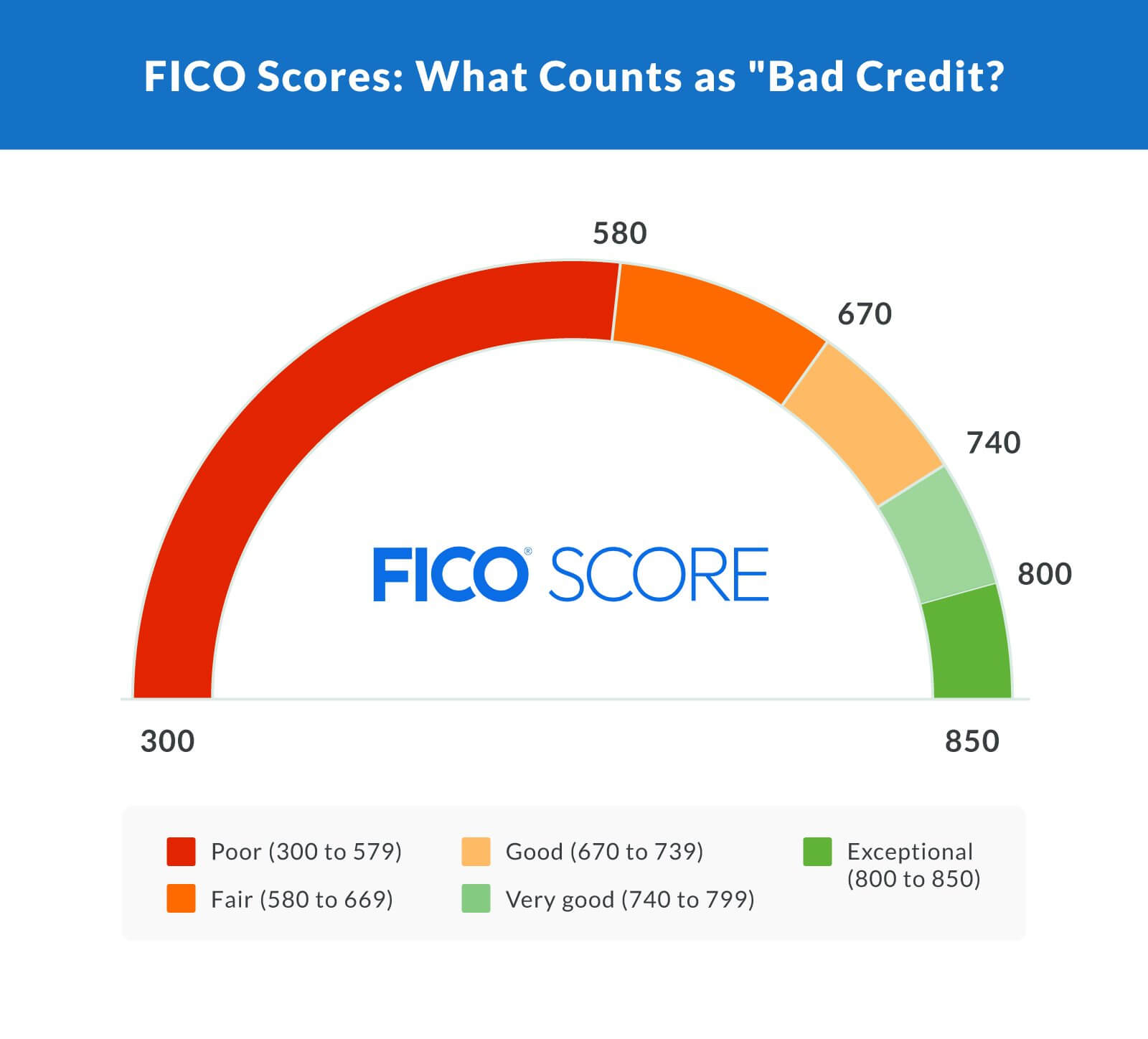 FICO Scores: What Counts as "Bad Credit?

580

670

740

800

FICO® SCORE

300

850

Poor (300 to 579)

Fair (580 to 669)

Good (670 to 739)

Very good (740 to 799)

Exceptional (800 to 850)